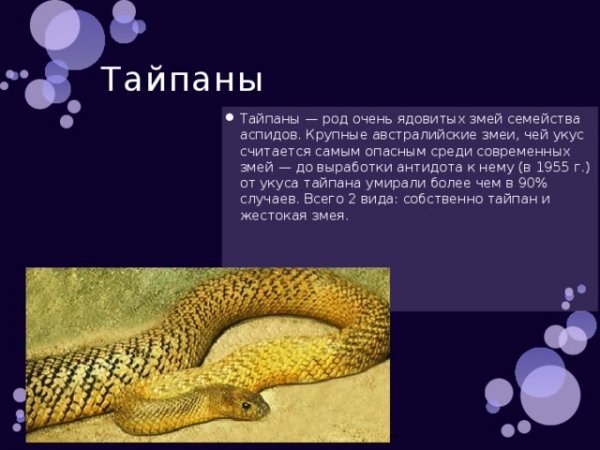 Тайпаны

• Тайпаны — род очень ядовитых змей семейства аспидов. Крупные австралийские змеи, чей укус считается самым опасным среди современных змей — до выработки антидота к нему (в 1955 г.) от укуса тайпана умирали более чем в 90% случаев. Всего 2 вида: собственно тайпан и жестокая змея.